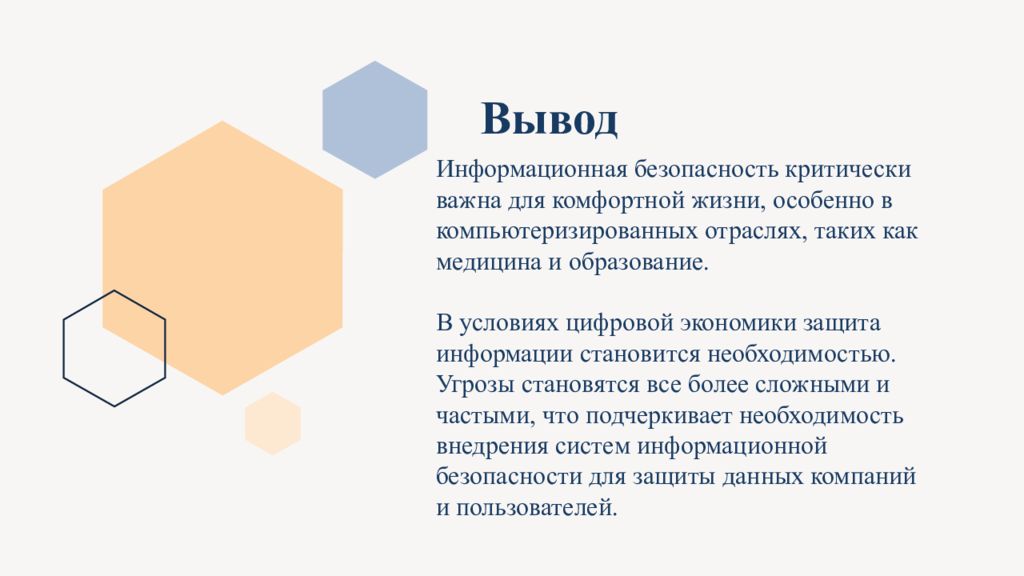 Вывод

Информационная безопасность критически важна для комфортной жизни, особенно в компьютеризированных отраслях, таких как медицина и образование.

В условиях цифровой экономики защита информации становится необходимостью. Угрозы становятся все более сложными и частыми, что подчеркивает необходимость внедрения систем информационной безопасности для защиты данных компаний и пользователей.